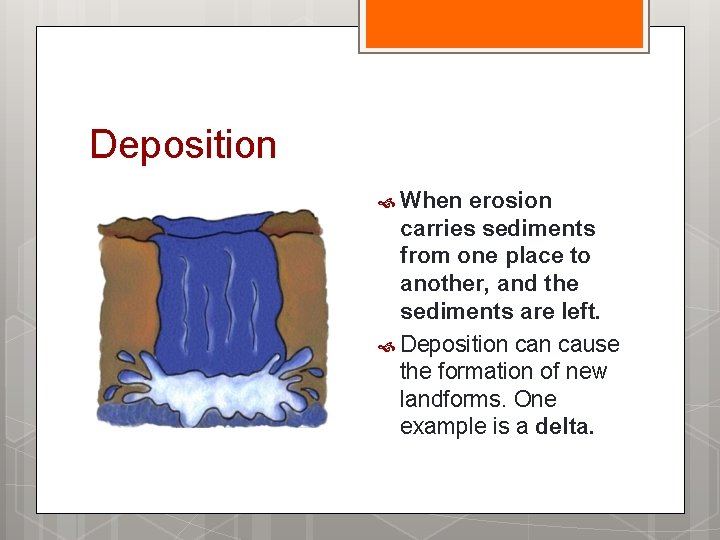 Deposition

When erosion carries sediments from one place to another, and the sediments are left.

Deposition can cause the formation of new landforms. One example is a delta.